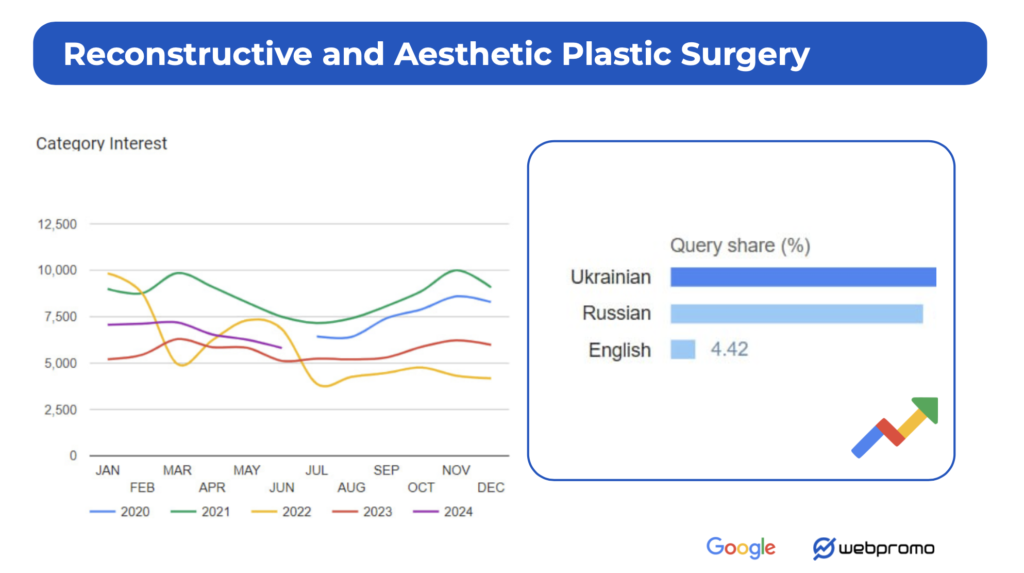 Reconstructive and Aesthetic Plastic Surgery

Category Interest

12,500
10,000
7,500
5,000
2,500
0

JAN FEB MAR APR MAY JUN JUL AUG SEP OCT NOV DEC

2020 2021 2022 2023 2024

Query share (%)

Ukrainian
Russian
English 4.42

Google webpromo